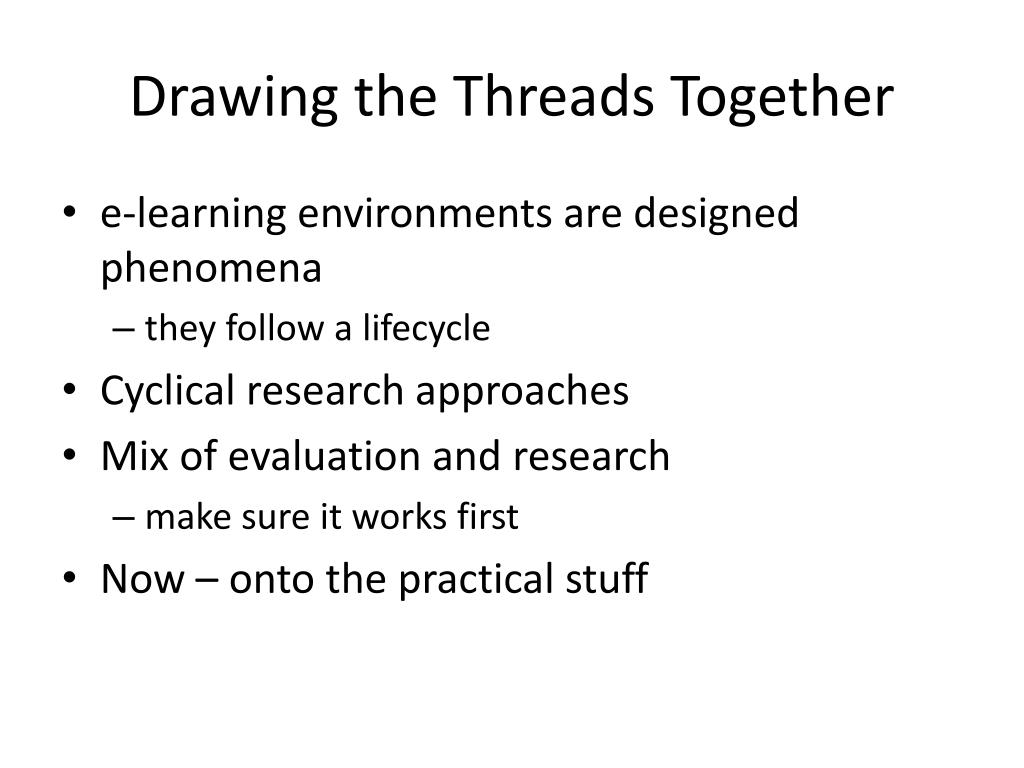 Drawing the Threads Together

• e-learning environments are designed phenomena
– they follow a lifecycle
• Cyclical research approaches
• Mix of evaluation and research
– make sure it works first
• Now – onto the practical stuff